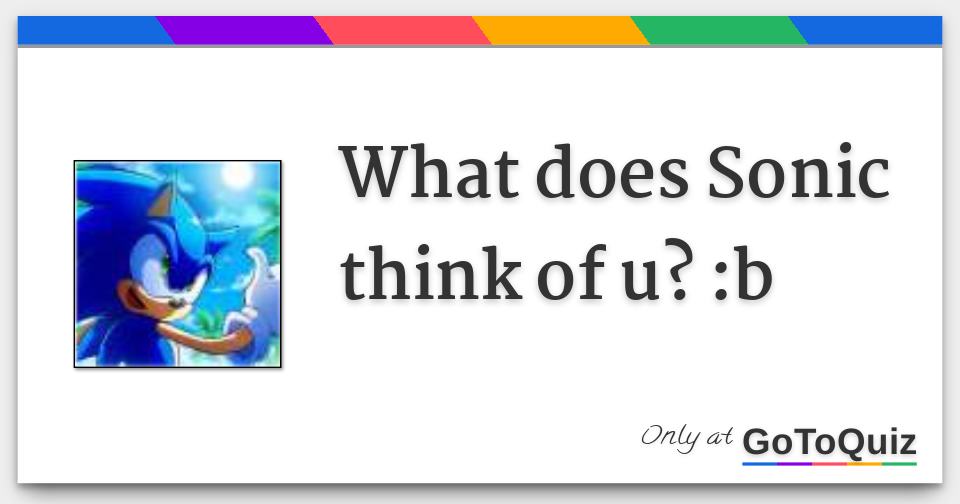 What does Sonic think of u? :b

Only at GoToQuiz